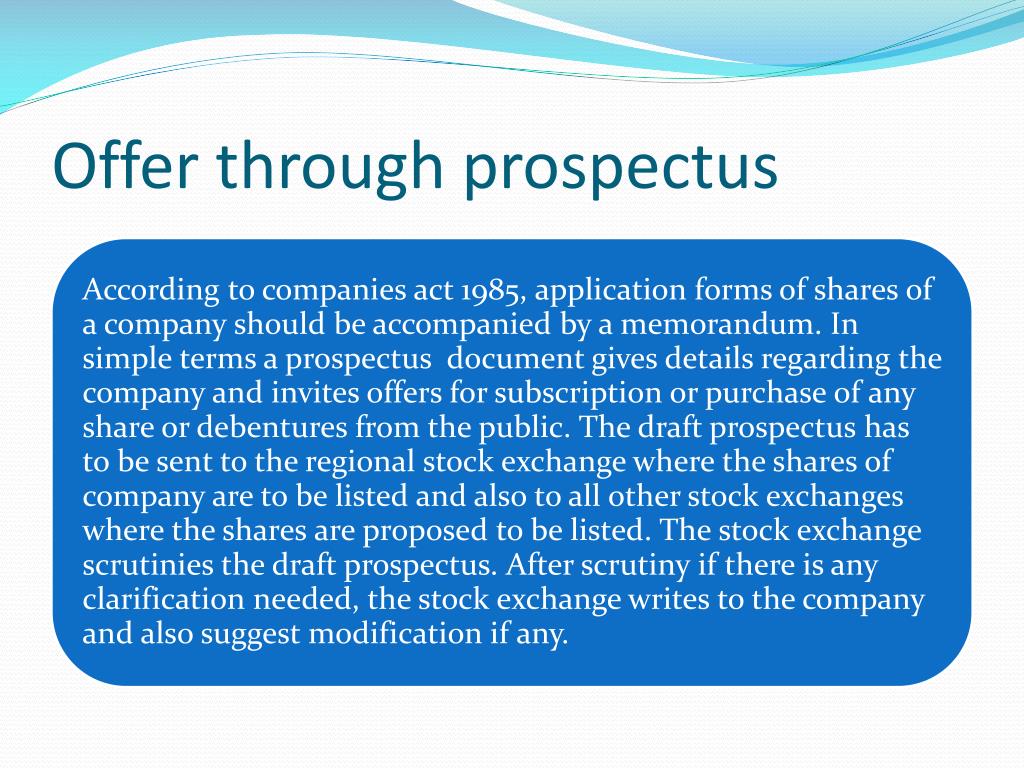 Offer through prospectus

According to companies act 1985, application forms of shares of a company should be accompanied by a memorandum. In simple terms a prospectus  document gives details regarding the company and invites offers for subscription or purchase of any share or debentures from the public. The draft prospectus has to be sent to the regional stock exchange where the shares of company are to be listed and also to all other stock exchanges where the shares are proposed to be listed. The stock exchange scrutinies the draft prospectus. After scrutiny if there is any clarification needed, the stock exchange writes to the company and also suggest modification if any.